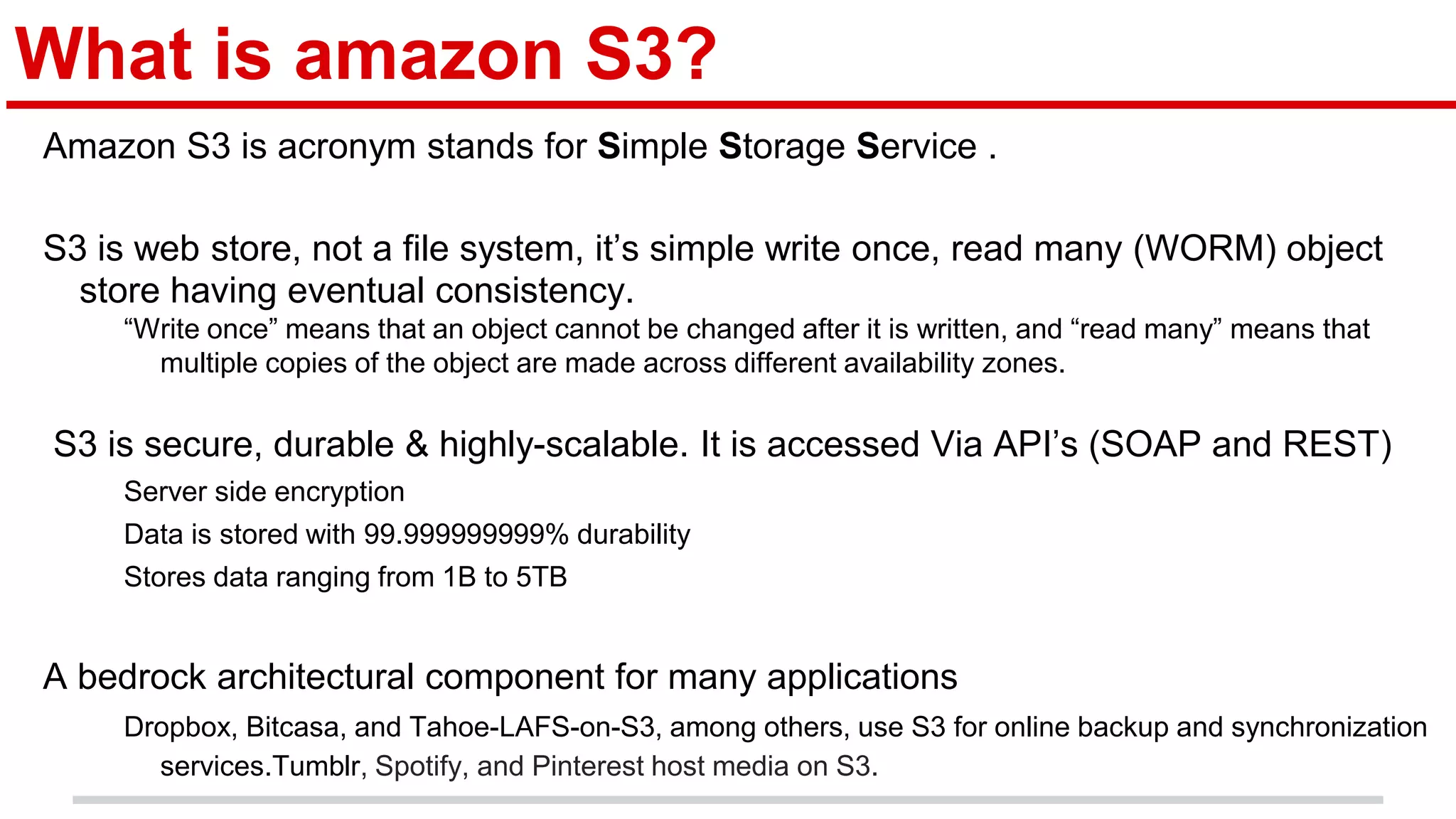 What is amazon S3?

Amazon S3 is acronym stands for Simple Storage Service .

S3 is web store, not a file system, it's simple write once, read many (WORM) object store having eventual consistency.

"Write once" means that an object cannot be changed after it is written, and "read many" means that multiple copies of the object are made across different availability zones.

S3 is secure, durable & highly-scalable. It is accessed Via API's (SOAP and REST)

Server side encryption

Data is stored with 99.999999999% durability

Stores data ranging from 1B to 5TB

A bedrock architectural component for many applications

Dropbox, Bitcasa, and Tahoe-LAFS-on-S3, among others, use S3 for online backup and synchronization services.Tumblr, Spotify, and Pinterest host media on S3.